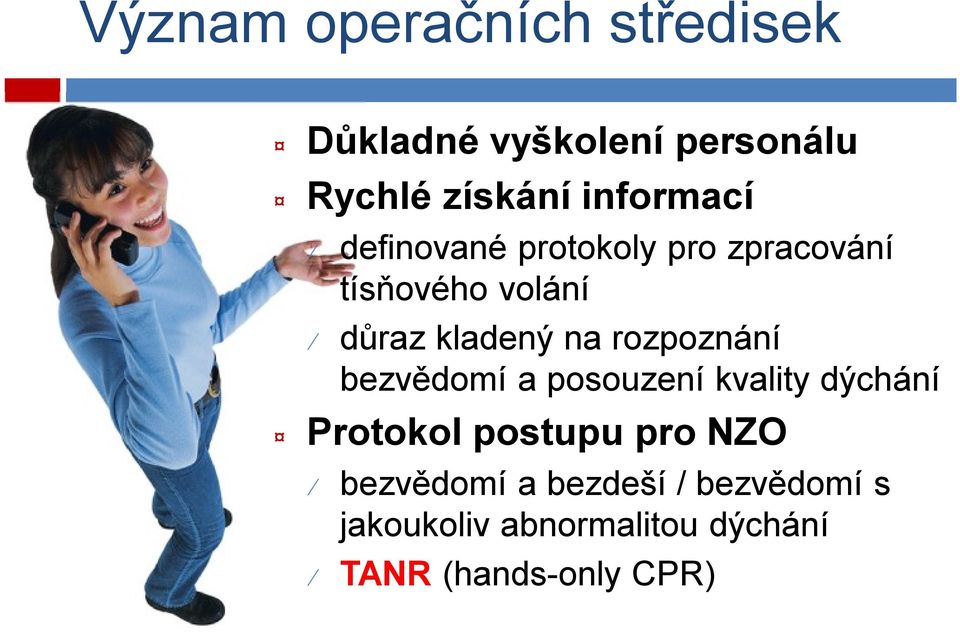 Význam operačních středisek

¤ Důkladné vyškolení personálu
¤ Rychlé získání informací
⁄ definované protokoly pro zpracování tísňového volání
⁄ důraz kladený na rozpoznání bezvědomí a posouzení kvality dýchání
¤ Protokol postupu pro NZO
⁄ bezvědomí a bezdeší / bezvědomí s jakoukoliv abnormalitou dýchání
⁄ TANR (hands-only CPR)